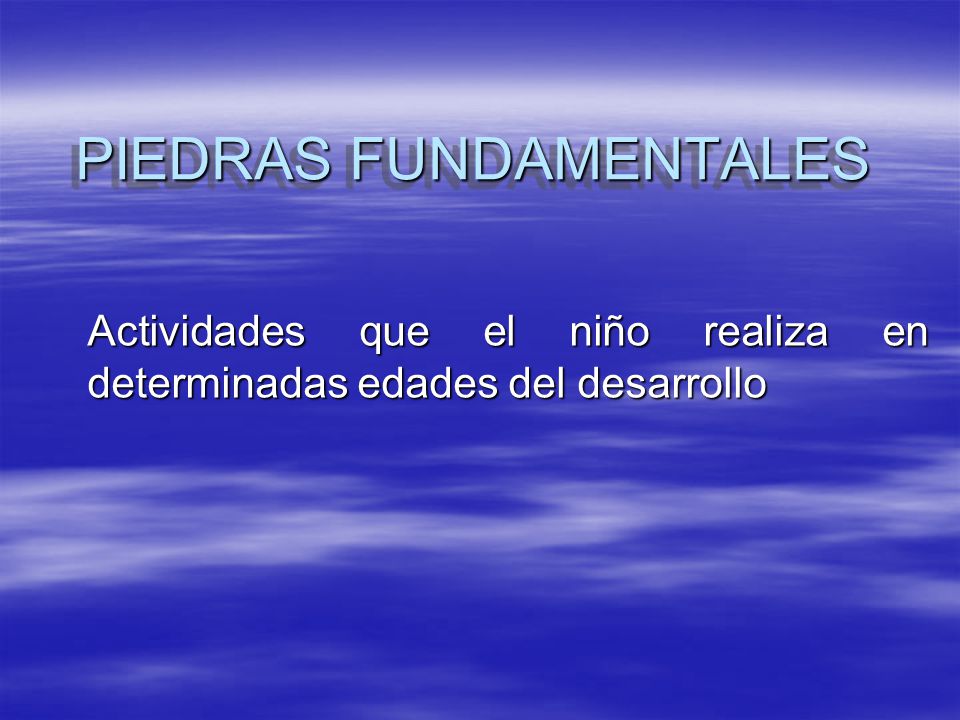 PIEDRAS FUNDAMENTALES

Actividades que el niño realiza en determinadas edades del desarrollo